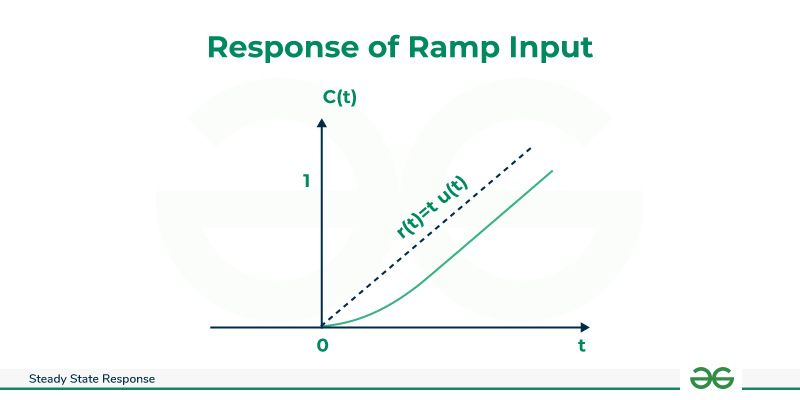 Response of Ramp Input

C(t)

1

r(t)=t u(t)

0

t

Steady State Response